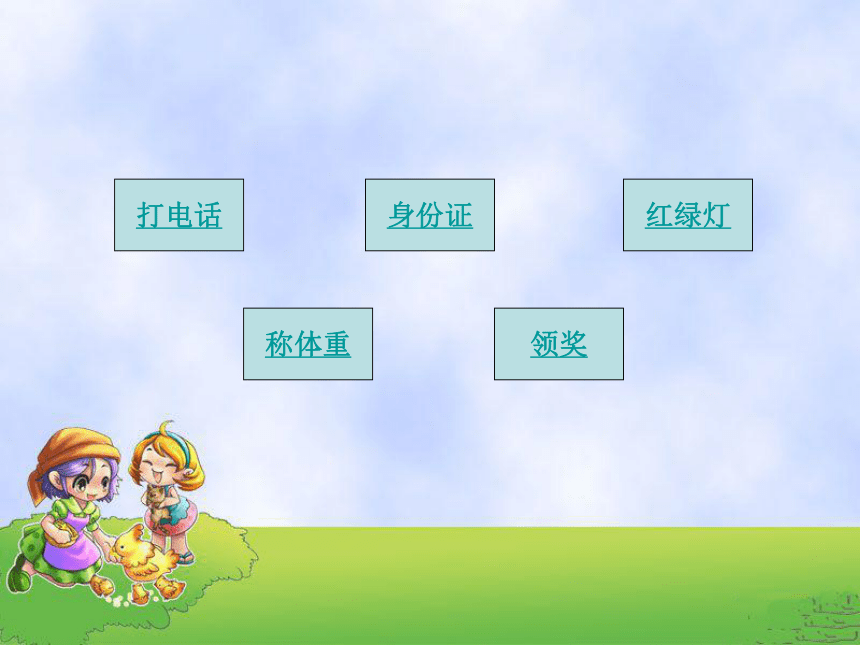 打电话

身份证

红绿灯

称体重

领奖